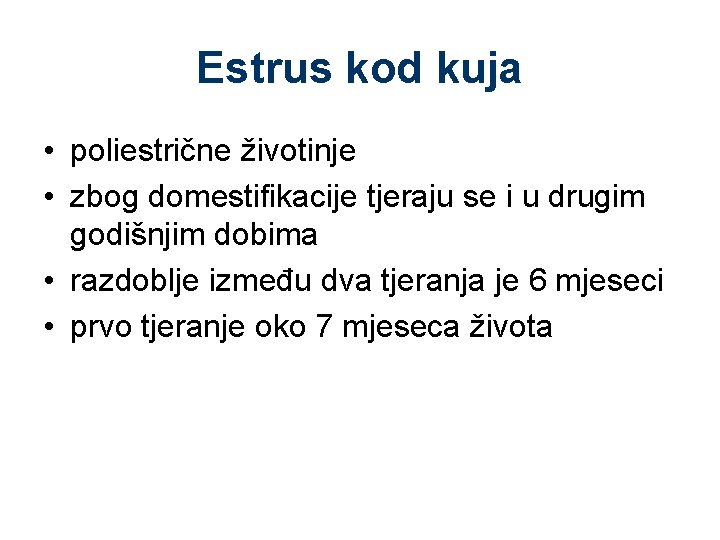 Estrus kod kuja

• poliestrične životinje
• zbog domestifikacije tjeraju se i u drugim godišnjim dobima
• razdoblje između dva tjeranja je 6 mjeseci
• prvo tjeranje oko 7 mjeseca života